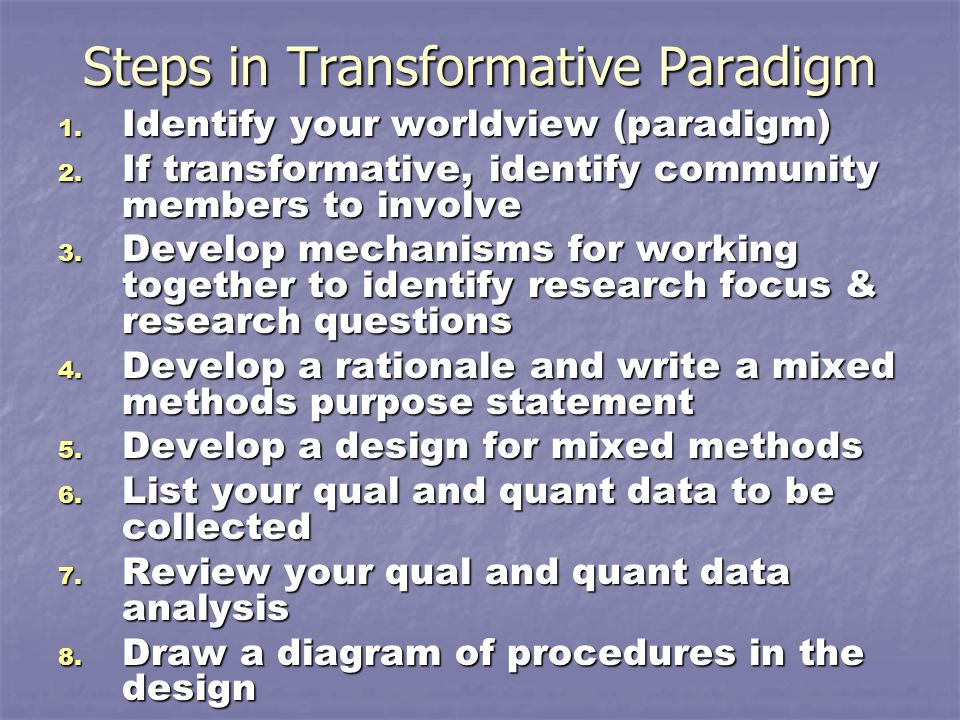 Steps in Transformative Paradigm

1. Identify your worldview (paradigm)
2. If transformative, identify community members to involve
3. Develop mechanisms for working together to identify research focus & research questions
4. Develop a rationale and write a mixed methods purpose statement
5. Develop a design for mixed methods
6. List your qual and quant data to be collected
7. Review your qual and quant data analysis
8. Draw a diagram of procedures in the design